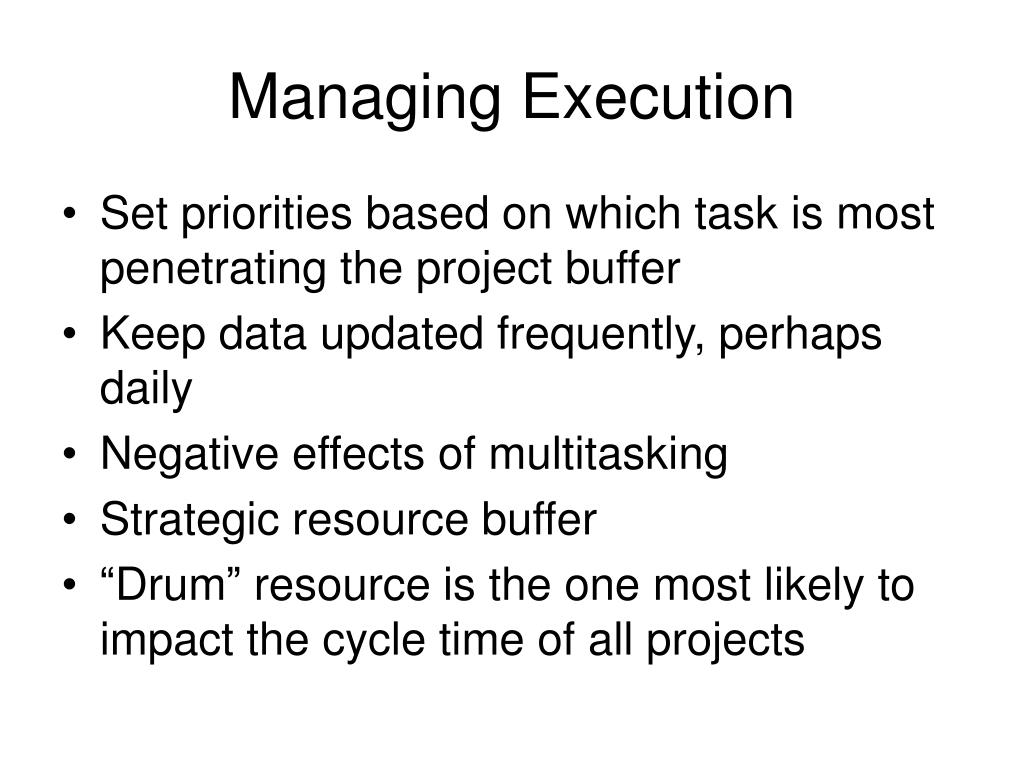 Managing Execution

• Set priorities based on which task is most penetrating the project buffer
• Keep data updated frequently, perhaps daily
• Negative effects of multitasking
• Strategic resource buffer
• “Drum” resource is the one most likely to impact the cycle time of all projects